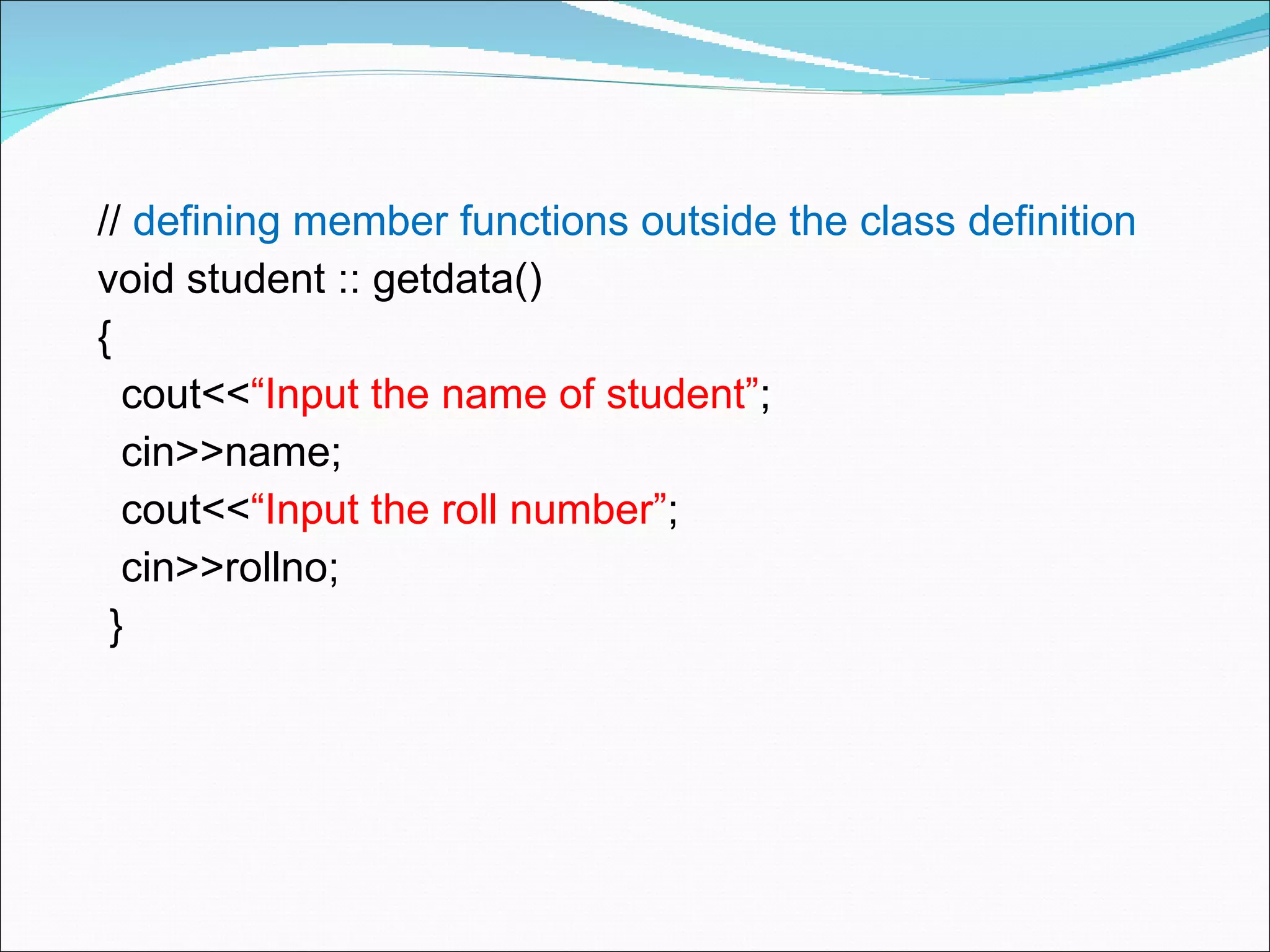 // defining member functions outside the class definition
void student :: getdata()
{
cout<<“Input the name of student”;
cin>>name;
cout<<“Input the roll number”;
cin>>rollno;
}